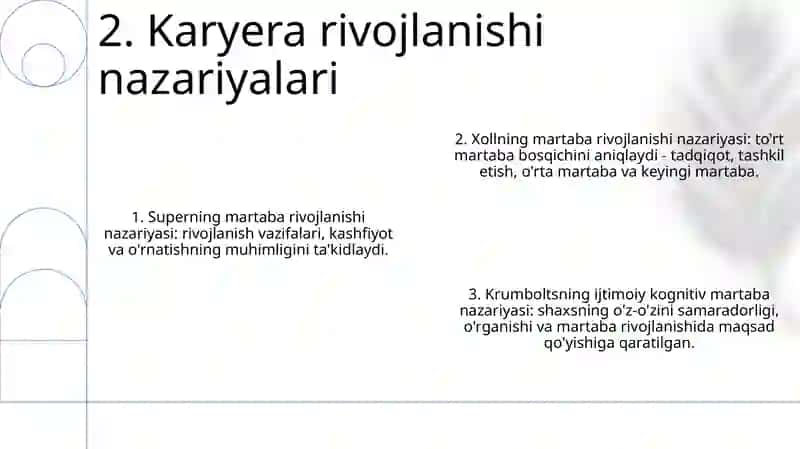 2. Karyera rivojlanishi nazariyalari

2. Xollning martaba rivojlanishi nazariyasi: to'rt martaba bosqichini aniqlaydi - tadqiqot, tashkil etish, o'rta martaba va keyingi martaba.

1. Superning martaba rivojlanishi nazariyasi: rivojlanish vazifalari, kashfiyot va o'rnatishning muhimligini ta'kidlaydi.

3. Krumboltsning ijtimoiy kognitiv martaba nazariyasi: shaxsning o'z-o'zini samaradorligi, o'rganishi va martaba rivojlanishida maqsad qo'yishiga qaratilgan.